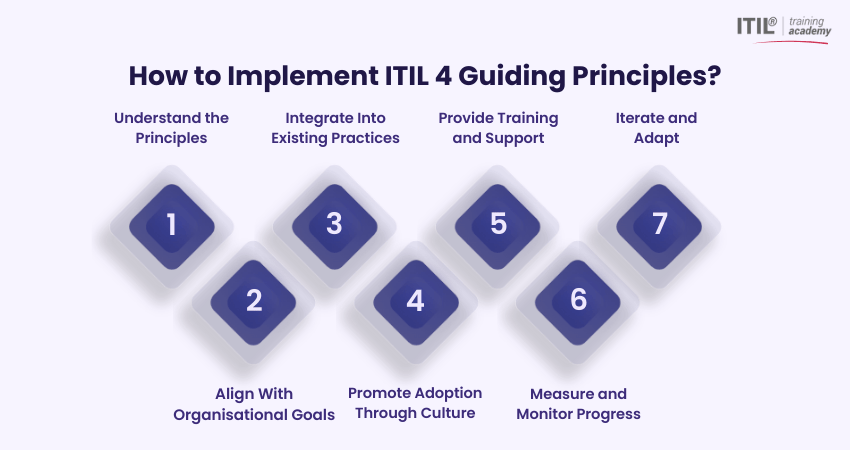 ITIL® training academy

How to Implement ITIL 4 Guiding Principles?

Understand the Principles

Integrate Into Existing Practices

Provide Training and Support

Iterate and Adapt

1

3

5

7

2

4

6

Align With Organisational Goals

Promote Adoption Through Culture

Measure and Monitor Progress